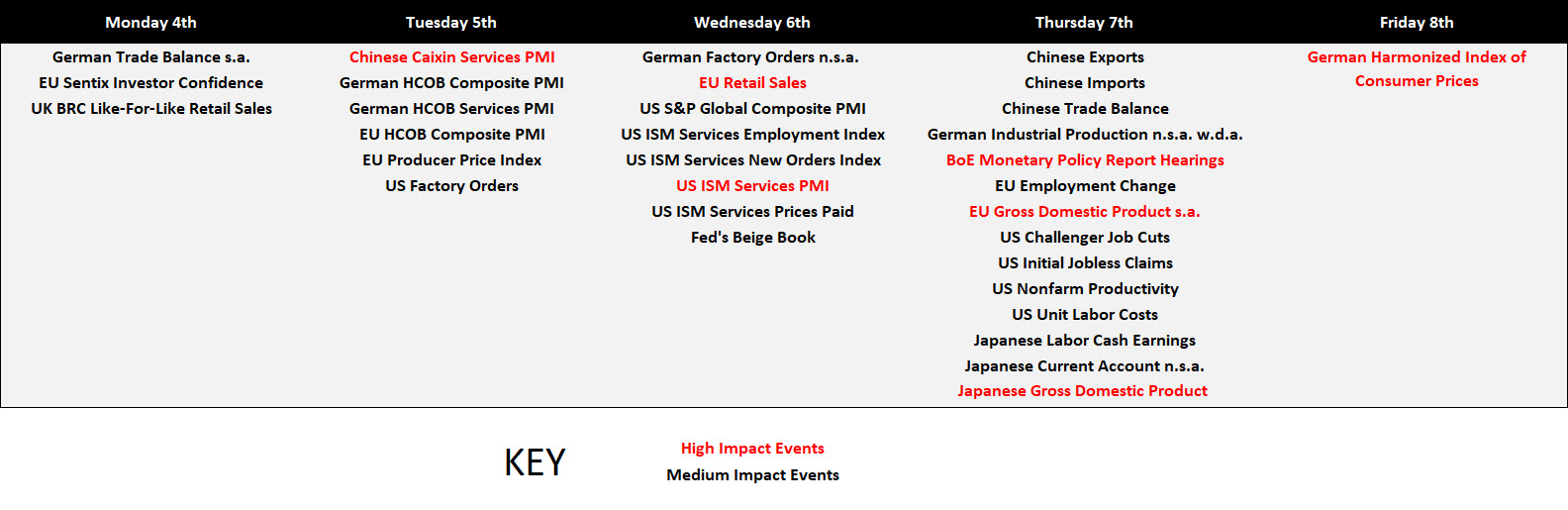 | Monday 4th | Tuesday 5th | Wednesday 6th | Thursday 7th | Friday 8th |
|---|---|---|---|---|
| German Trade Balance s.a. | Chinese Caixin Services PMI | German Factory Orders n.s.a. | Chinese Exports | German Harmonized Index of Consumer Prices |
| EU Sentix Investor Confidence | German HCOB Composite PMI | EU Retail Sales | Chinese Imports | |
| UK BRC Like-For-Like Retail Sales | German HCOB Services PMI | US S&P Global Composite PMI | Chinese Trade Balance | |
| | EU HCOB Composite PMI | US ISM Services Employment Index | German Industrial Production n.s.a. w.d.a. | |
| | EU Producer Price Index | US ISM Services New Orders Index | BoE Monetary Policy Report Hearings | |
| | US Factory Orders | US ISM Services PMI | EU Employment Change | |
| | | US ISM Services Prices Paid | EU Gross Domestic Product s.a. | |
| | | Fed's Beige Book | US Challenger Job Cuts | |
| | | | US Initial Jobless Claims | |
| | | | US Nonfarm Productivity | |
| | | | US Unit Labor Costs | |
| | | | Japanese Labor Cash Earnings | |
| | | | Japanese Current Account n.s.a. | |
| | | | Japanese Gross Domestic Product | |

KEY

High Impact Events
Medium Impact Events